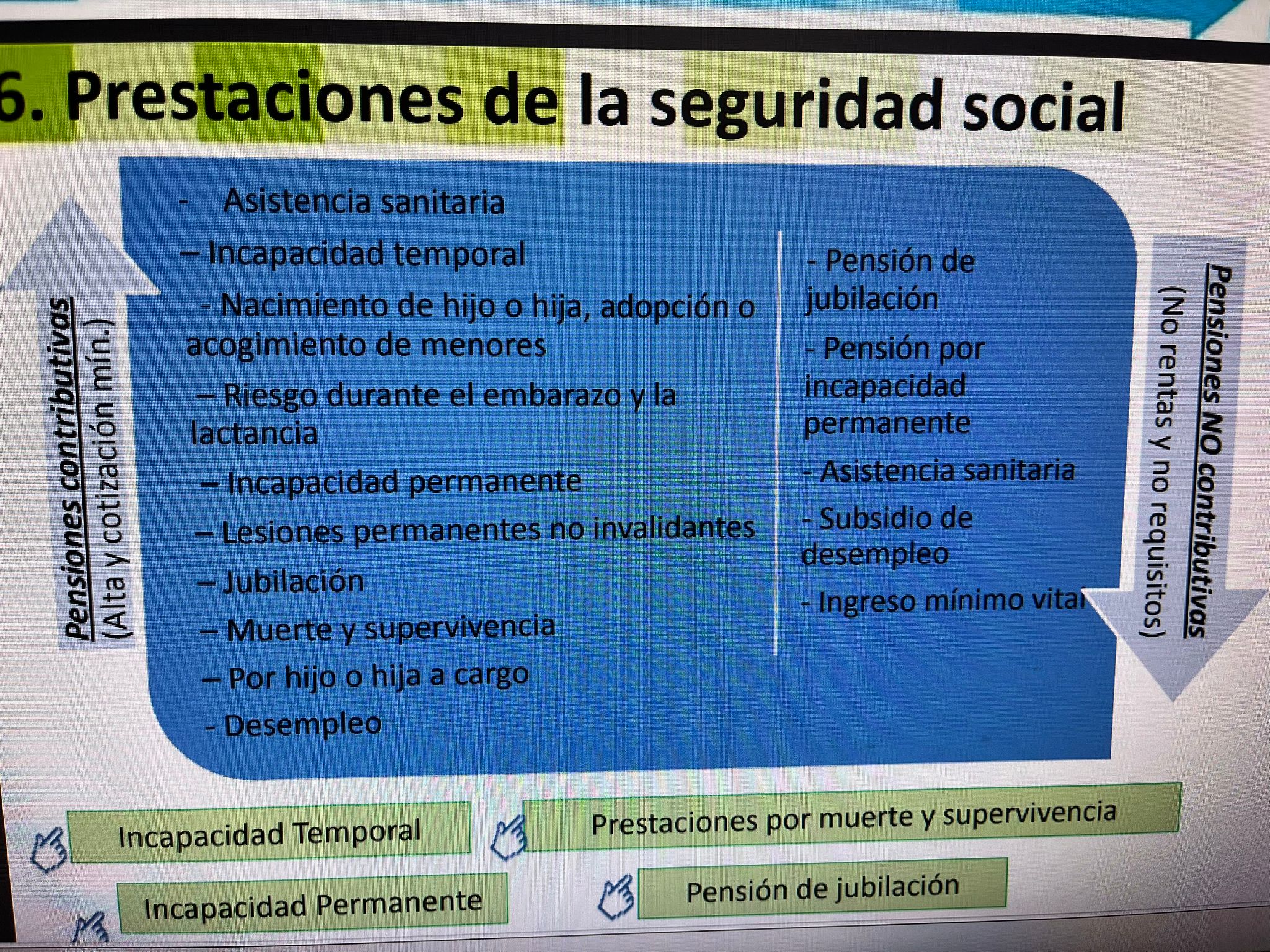 6. Prestaciones de la seguridad social

Pensiones contributivas
(Alta y cotización mín.)

- Asistencia sanitaria
– Incapacidad temporal
- Nacimiento de hijo o hija, adopción o acogimiento de menores
– Riesgo durante el embarazo y la lactancia
– Incapacidad permanente
– Lesiones permanentes no invalidantes
– Jubilación
– Muerte y supervivencia
– Por hijo o hija a cargo
- Desempleo

- Pensión de jubilación
- Pensión por incapacidad permanente
- Asistencia sanitaria
- Subsidio de desempleo
- Ingreso mínimo vital

Pensiones NO contributivas
(No rentas y no requisitos)

Incapacidad Temporal
Prestaciones por muerte y supervivencia
Incapacidad Permanente
Pensión de jubilación